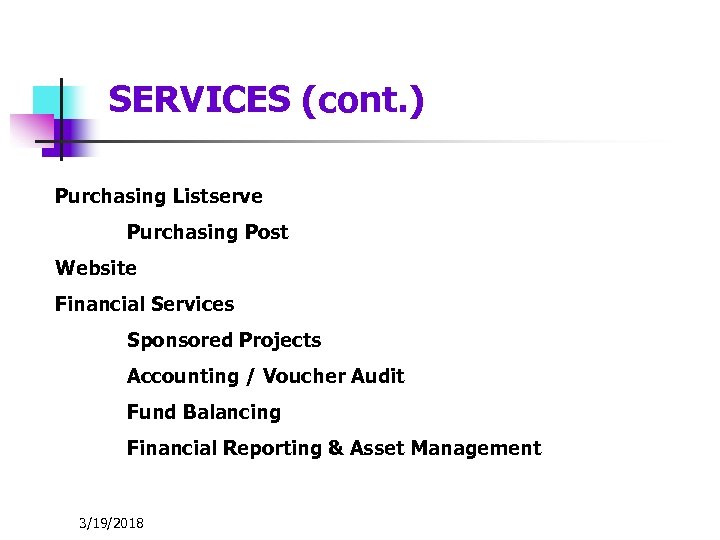 SERVICES (cont.)

Purchasing Listserve

Purchasing Post

Website

Financial Services

Sponsored Projects

Accounting / Voucher Audit

Fund Balancing

Financial Reporting & Asset Management

3/19/2018